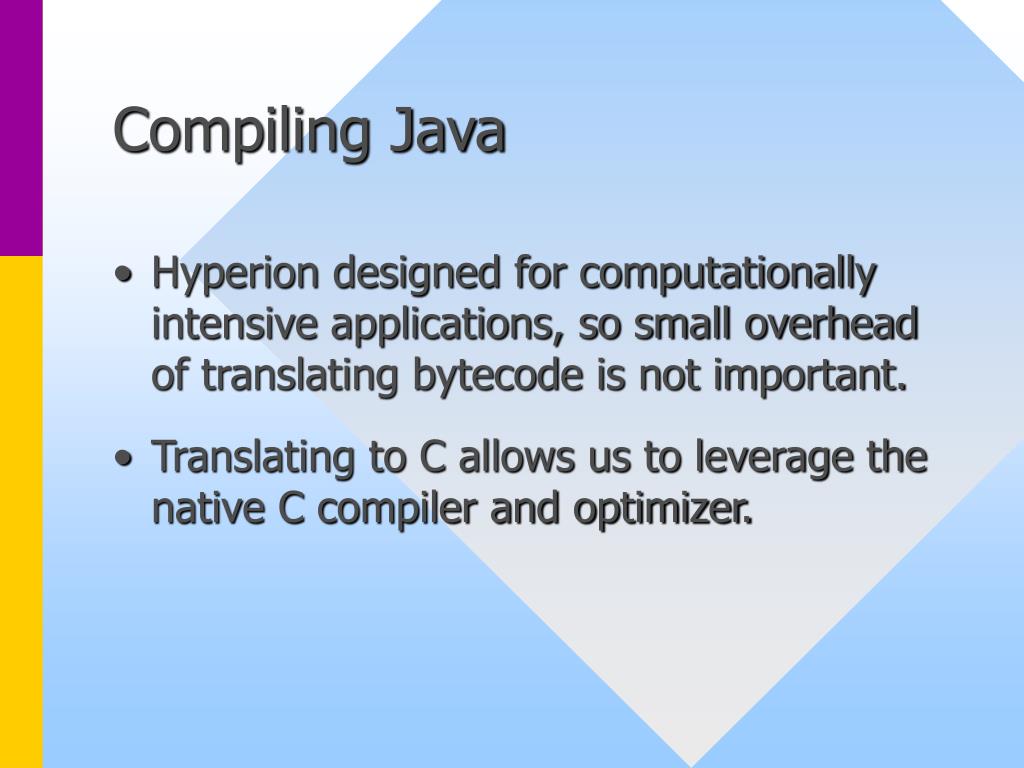 Compiling Java

• Hyperion designed for computationally intensive applications, so small overhead of translating bytecode is not important.

• Translating to C allows us to leverage the native C compiler and optimizer.